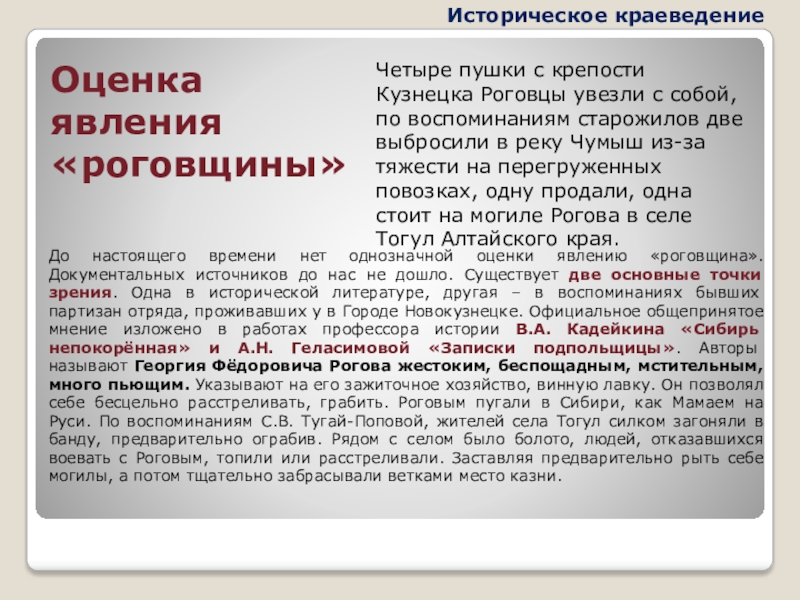 Историческое краеведение

Оценка явления «роговщины»

Четыре пушки с крепости Кузнецка Роговцы увезли с собой, по воспоминаниям старожилов две выбросили в реку Чумыш из-за тяжести на перегруженных повозках, одну продали, одна стоит на могиле Рогова в селе Тогул Алтайского края.

До настоящего времени нет однозначной оценки явлению «роговщина». Документальных источников до нас не дошло. Существует две основные точки зрения. Одна в исторической литературе, другая – в воспоминаниях бывших партизан отряда, проживавших у в Городе Новокузнецке. Официальное общепринятое мнение изложено в работах профессора истории В.А. Кадейкина «Сибирь непокорённая» и А.Н. Геласимовой «Записки подпольщицы». Авторы называют Георгия Фёдоровича Рогова жестоким, беспощадным, мстительным, много пьющим. Указывают на его зажиточное хозяйство, винную лавку. Он позволял себе бесцельно расстреливать, грабить. Роговым пугали в Сибири, как Мамаем на Руси. По воспоминаниям С.В. Тугай-Поповой, жителей села Тогул силком загоняли в банду, предварительно ограбив. Рядом с селом было болото, людей, отказавшихся воевать с Роговым, топили или расстреливали. Заставляя предварительно рыть себе могилы, а потом тщательно забрасывали ветками место казни.